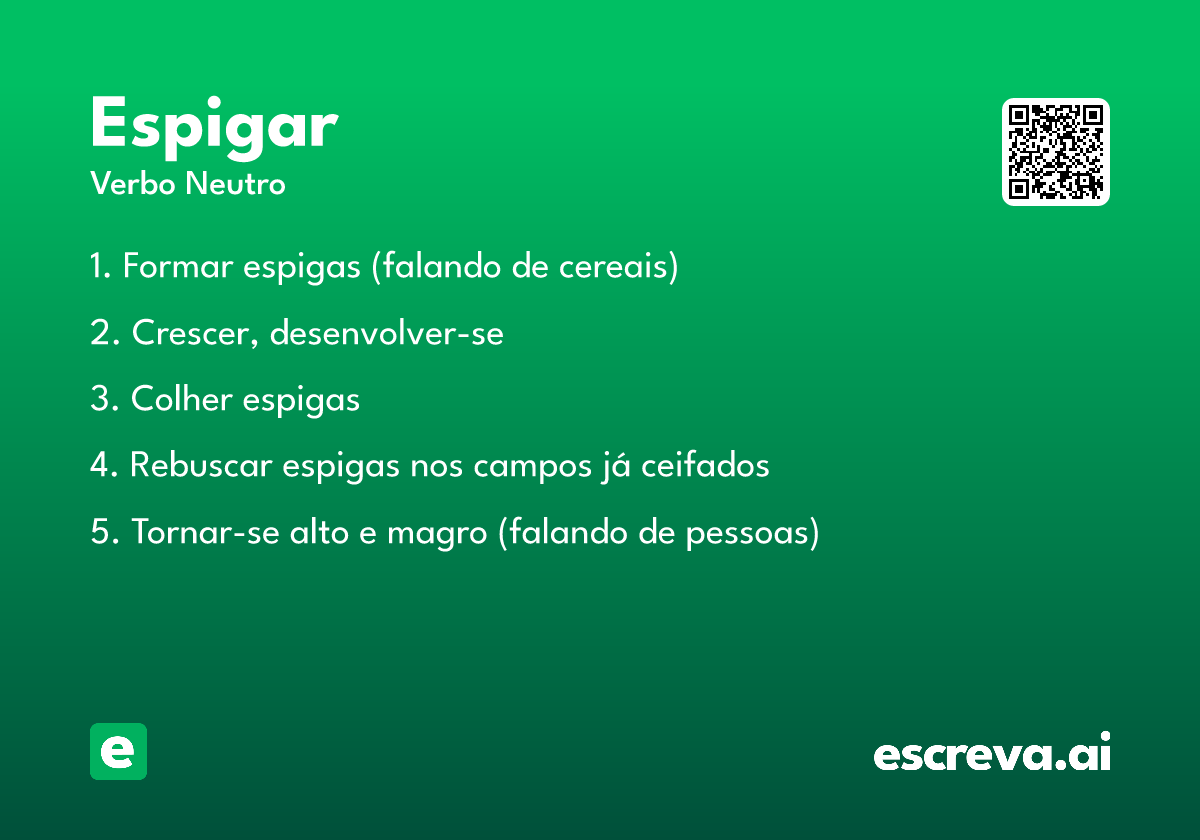 Espigar
Verbo Neutro

1. Formar espigas (falando de cereais)

2. Crescer, desenvolver-se

3. Colher espigas

4. Rebuscar espigas nos campos já ceifados

5. Tornar-se alto e magro (falando de pessoas)

e

escreva.ai